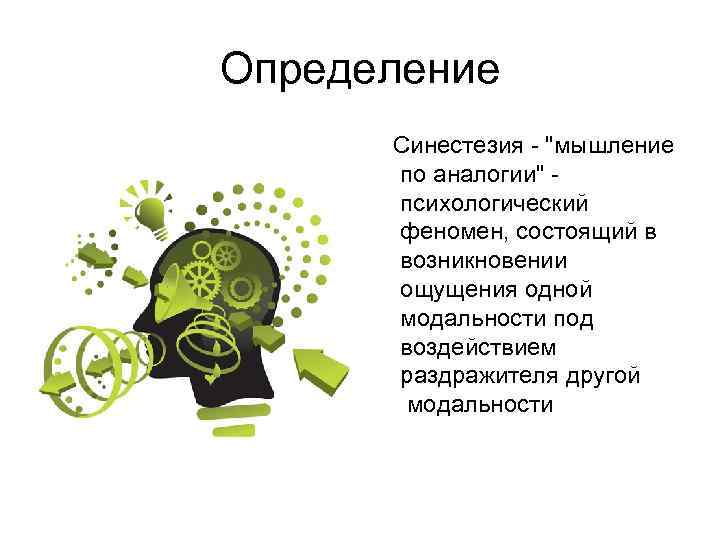 Определение

Синестезия - "мышление по аналогии" - психологический феномен, состоящий в возникновении ощущения одной модальности под воздействием раздражителя другой модальности